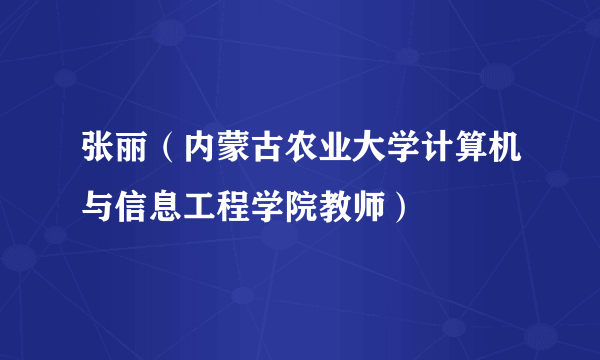 张丽（内蒙古农业大学计算机与信息工程学院教师）